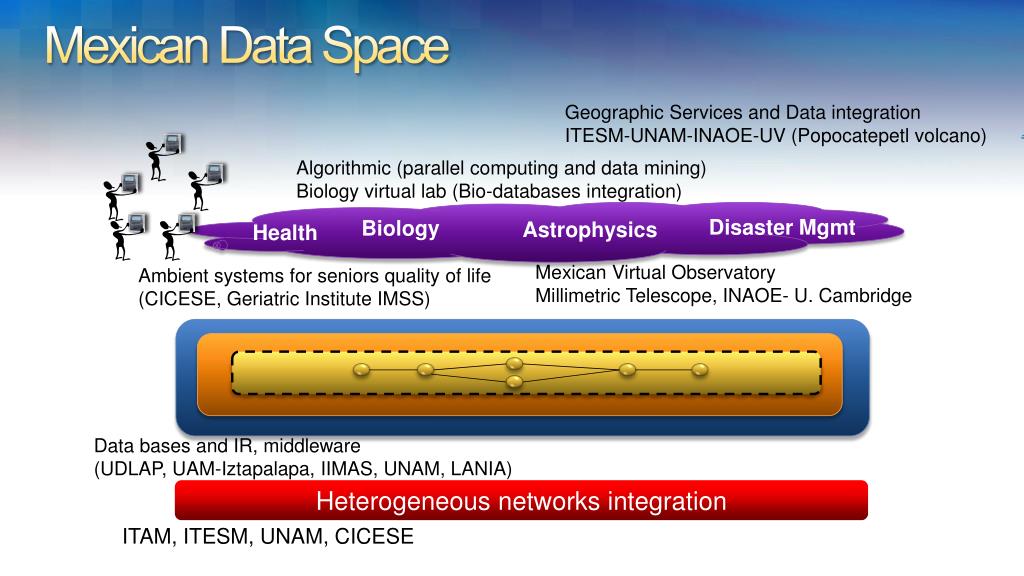 Mexican Data Space

Geographic Services and Data integration
ITESM-UNAM-INAOE-UV (Popocatepetl volcano)

Algorithmic (parallel computing and data mining)
Biology virtual lab (Bio-databases integration)

Health

Biology

Astrophysics

Disaster Mgmt

Ambient systems for seniors quality of life
(CICESE, Geriatric Institute IMSS)

Mexican Virtual Observatory
Millimetric Telescope, INAOE- U. Cambridge

Data bases and IR, middleware
(UDLAP, UAM-Iztapalapa, IIMAS, UNAM, LANIA)

Heterogeneous networks integration

ITAM, ITESM, UNAM, CICESE